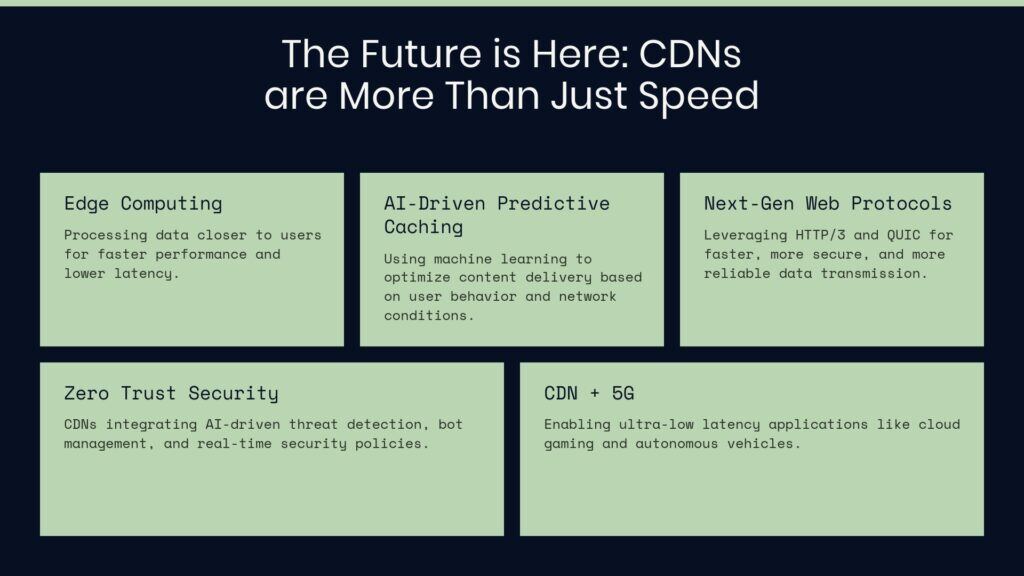 The Future is Here: CDNs are More Than Just Speed

Edge Computing

Processing data closer to users for faster performance and lower latency.

AI-Driven Predictive Caching

Using machine learning to optimize content delivery based on user behavior and network conditions.

Next-Gen Web Protocols

Leveraging HTTP/3 and QUIC for faster, more secure, and more reliable data transmission.

Zero Trust Security

CDNs integrating AI-driven threat detection, bot management, and real-time security policies.

CDN + 5G

Enabling ultra-low latency applications like cloud gaming and autonomous vehicles.